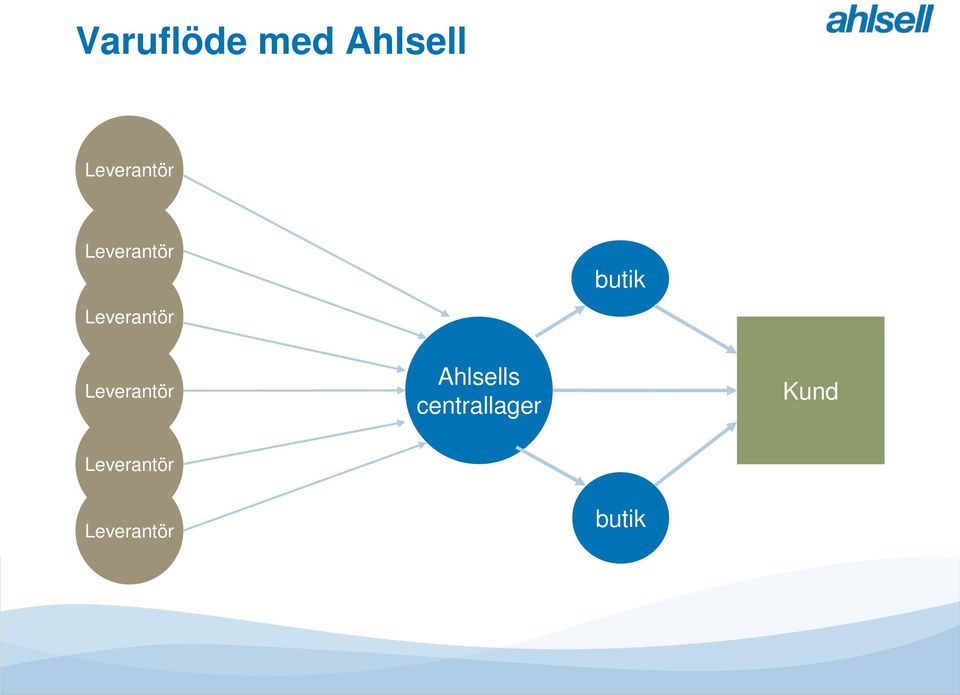 Varuflöde med Ahlsell

ahlsell

Leverantör
Leverantör
Leverantör
Leverantör
Leverantör
Leverantör

Ahlsells centrallager

butik
butik

Kund